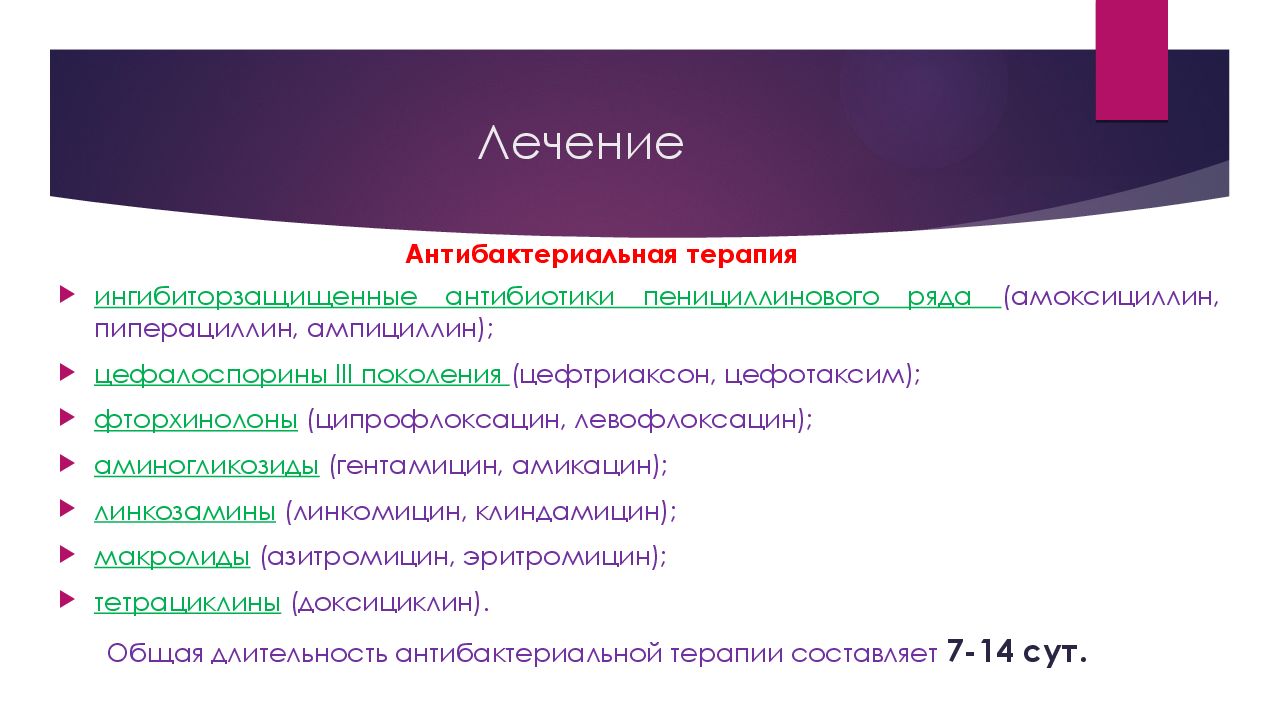 Лечение

Антибактериальная терапия

ингибиторзащищенные антибиотики пенициллинового ряда (амоксициллин, пиперациллин, ампициллин);

цефалоспорины III поколения (цефтриаксон, цефотаксим);

фторхинолоны (ципрофлоксацин, левофлоксацин);

аминогликозиды (гентамицин, амикацин);

линкозамины (линкомицин, клиндамицин);

макролиды (азитромицин, эритромицин);

тетрациклины (доксициклин).

Общая длительность антибактериальной терапии составляет 7-14 сут.